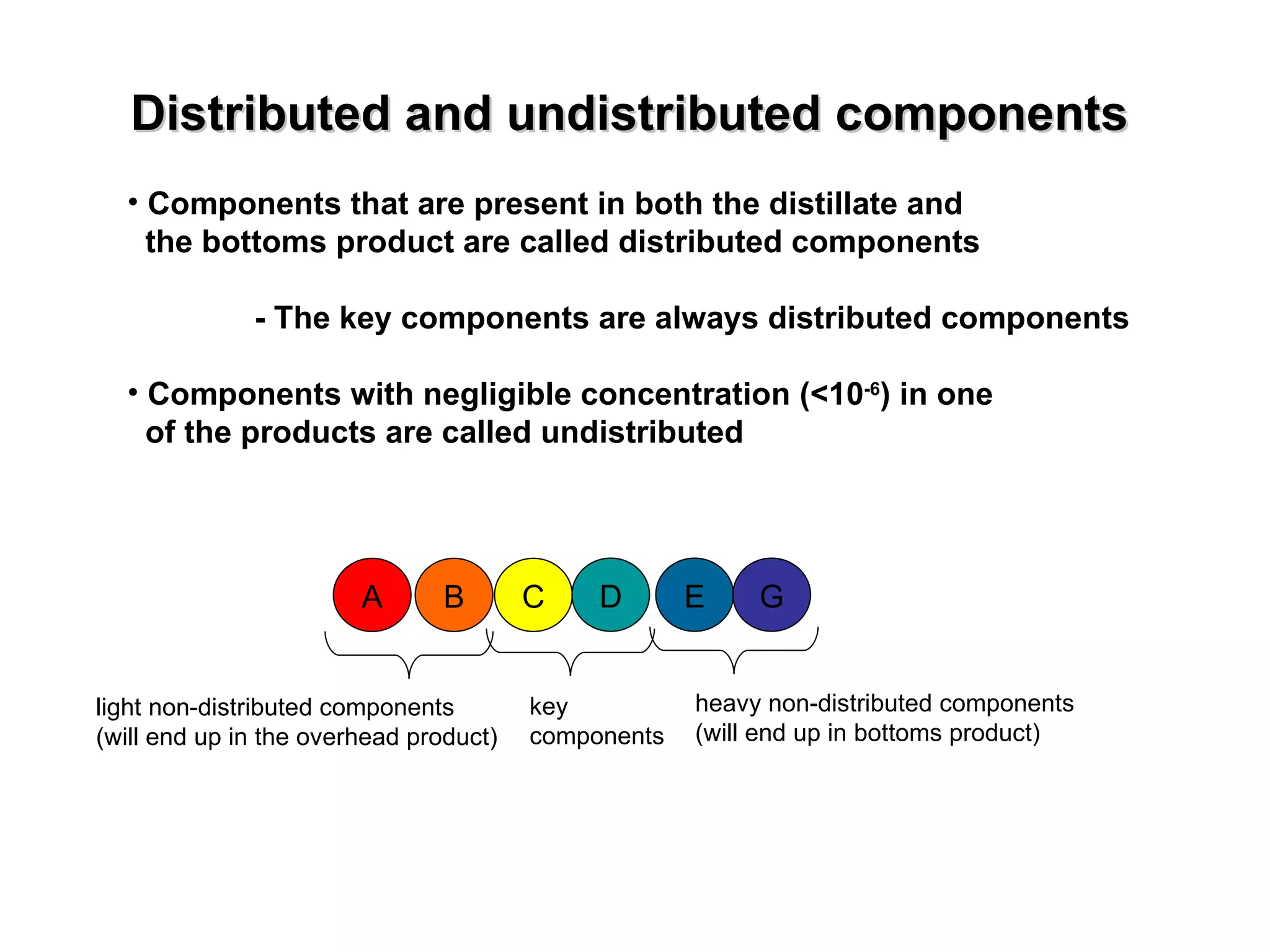 Distributed and undistributed components

• Components that are present in both the distillate and the bottoms product are called distributed components

- The key components are always distributed components

• Components with negligible concentration ($<10^{-6}$) in one of the products are called undistributed

A B C D E G

light non-distributed components (will end up in the overhead product)

key components

heavy non-distributed components (will end up in bottoms product)